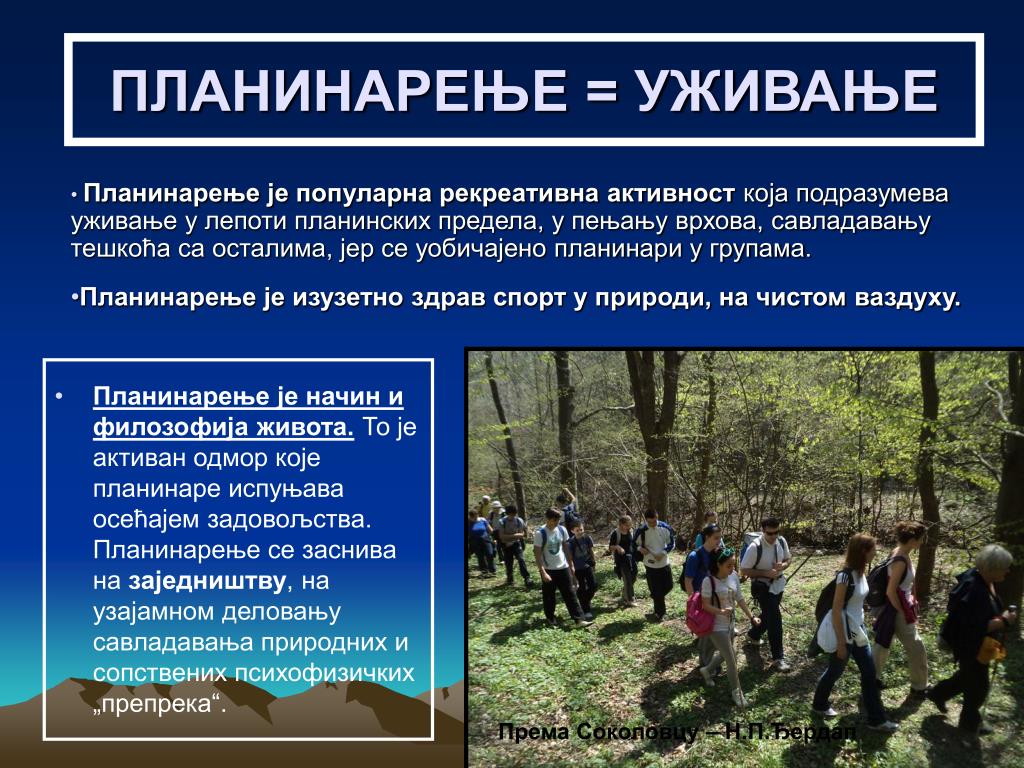 ПЛАНИНАРЕЊЕ = УЖИВАЊЕ

• Планинарење је популарна рекреативна активност која подразумева уживање у лепоти планинских предела, у пењању врхова, савладавању тешкоћа са осталима, јер се уобичајено планинари у групама.

•Планинарење је изузетно здрав спорт у природи, на чистом ваздуху.

• Планинарење је начин и филозофија живота. То је активан одмор које планинаре испуњава осећајем задовољства. Планинарење се заснива на заједништву, на узајамном деловању савладавања природних и сопствених психофизичких „препрека“.

Према Соколовцу – Н.П.Ђердап